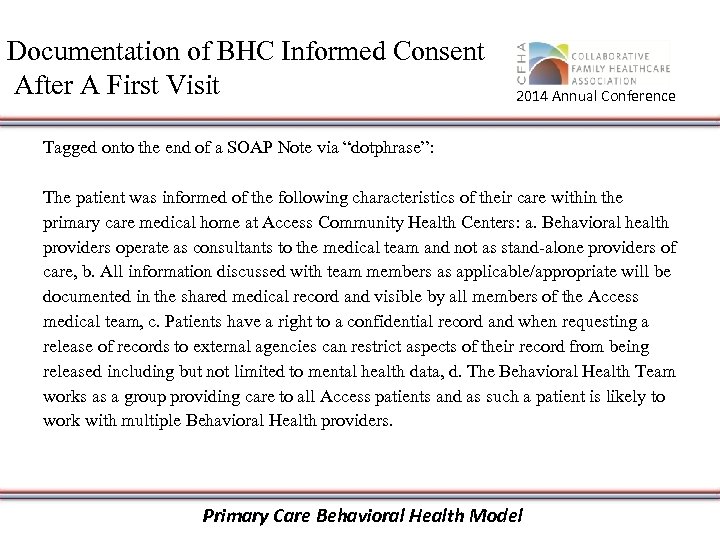 Documentation of BHC Informed Consent After A First Visit

CFHA COLLABORATIVE FAMILY HEALTHCARE ASSOCIATION
2014 Annual Conference

Tagged onto the end of a SOAP Note via "dotphrase":

The patient was informed of the following characteristics of their care within the primary care medical home at Access Community Health Centers: a. Behavioral health providers operate as consultants to the medical team and not as stand-alone providers of care, b. All information discussed with team members as applicable/appropriate will be documented in the shared medical record and visible by all members of the Access medical team, c. Patients have a right to a confidential record and when requesting a release of records to external agencies can restrict aspects of their record from being released including but not limited to mental health data, d. The Behavioral Health Team works as a group providing care to all Access patients and as such a patient is likely to work with multiple Behavioral Health providers.

Primary Care Behavioral Health Model